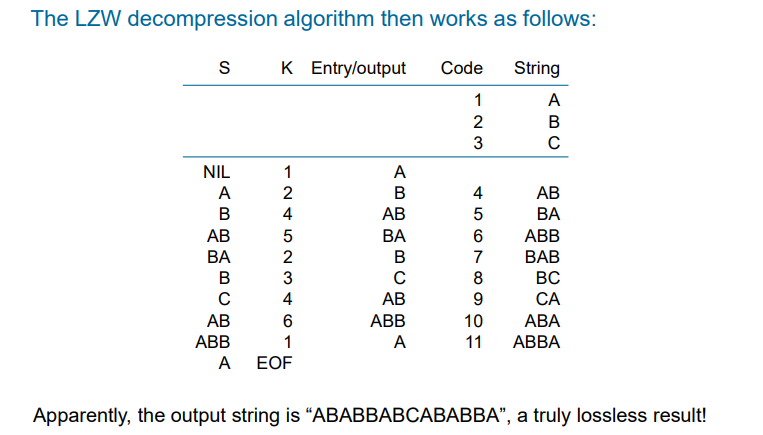 The LZW decompression algorithm then works as follows:

| S | K | Entry/output | Code | String |
|---|---|---|---|---|
| | | | 1 | A |
| | | | 2 | B |
| | | | 3 | C |
| NIL | 1 | A | | |
| A | 2 | B | 4 | AB |
| B | 4 | AB | 5 | BA |
| AB | 5 | BA | 6 | ABB |
| BA | 2 | B | 7 | BAB |
| B | 3 | C | 8 | BC |
| C | 4 | AB | 9 | CA |
| AB | 6 | ABB | 10 | ABA |
| ABB | 1 | A | 11 | ABBA |
| A | EOF | | | |

Apparently, the output string is “ABABBABCABABBA”, a truly lossless result!